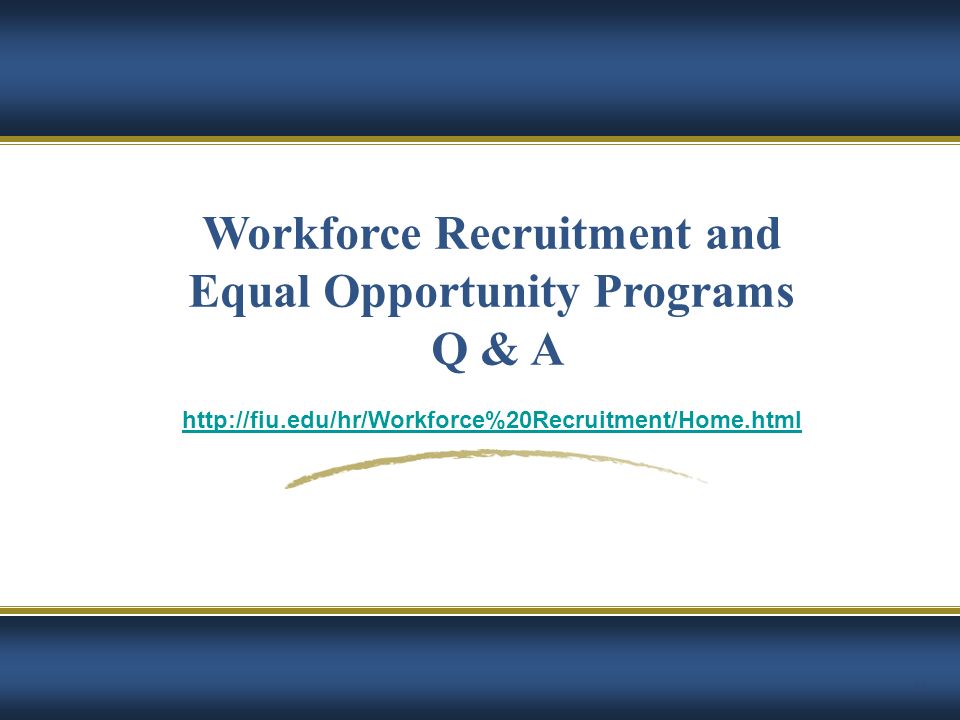 Workforce Recruitment and Equal Opportunity Programs Q & A

http://fiu.edu/hr/Workforce%20Recruitment/Home.html